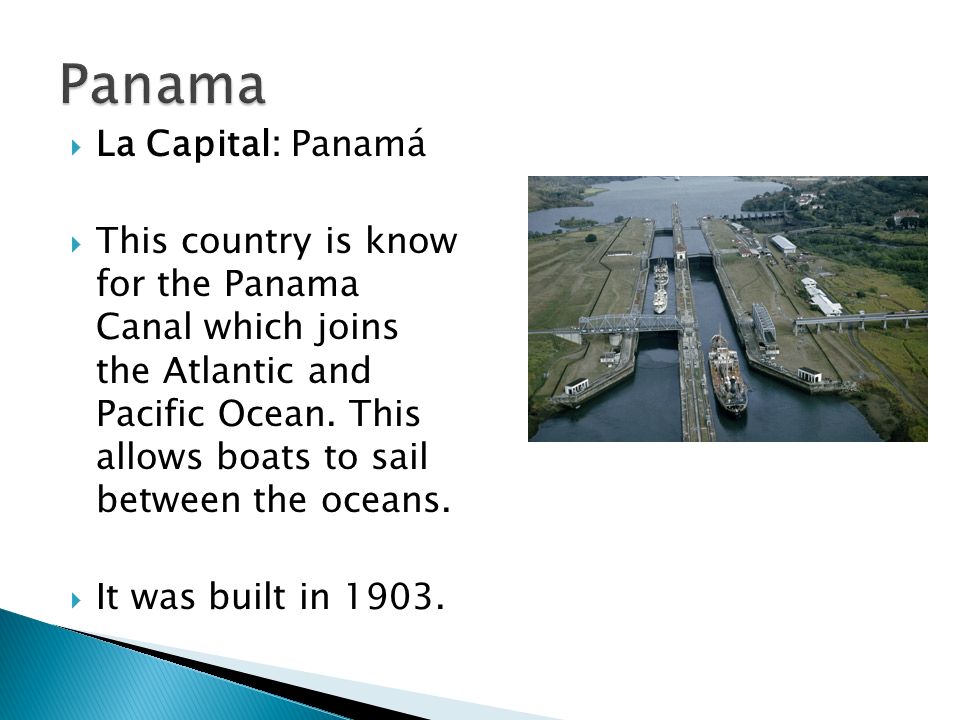 Panama

La Capital: Panamá

This country is know for the Panama Canal which joins the Atlantic and Pacific Ocean. This allows boats to sail between the oceans.

It was built in 1903.